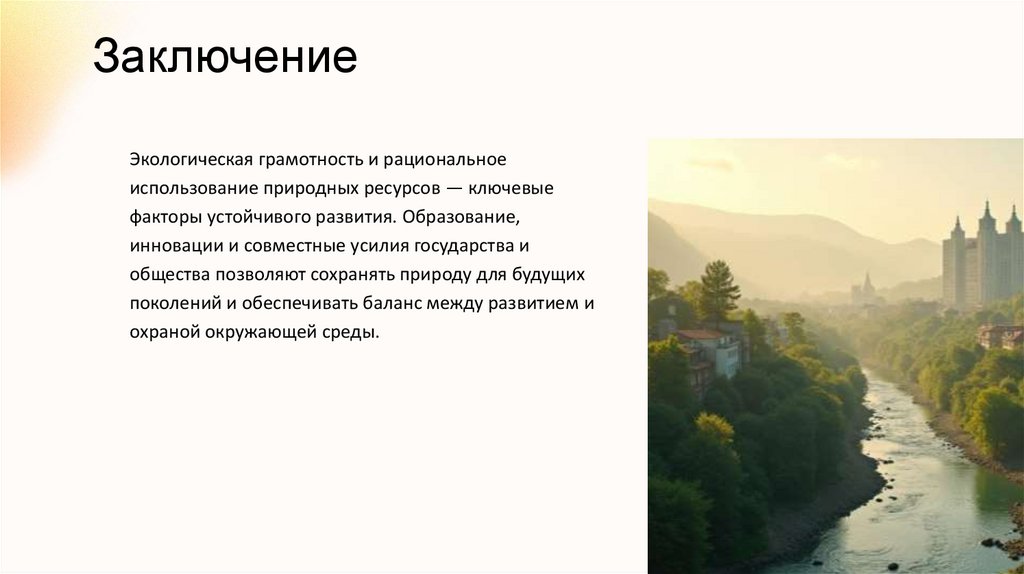 Заключение

Экологическая грамотность и рациональное использование природных ресурсов — ключевые факторы устойчивого развития. Образование, инновации и совместные усилия государства и общества позволяют сохранять природу для будущих поколений и обеспечивать баланс между развитием и охраной окружающей среды.